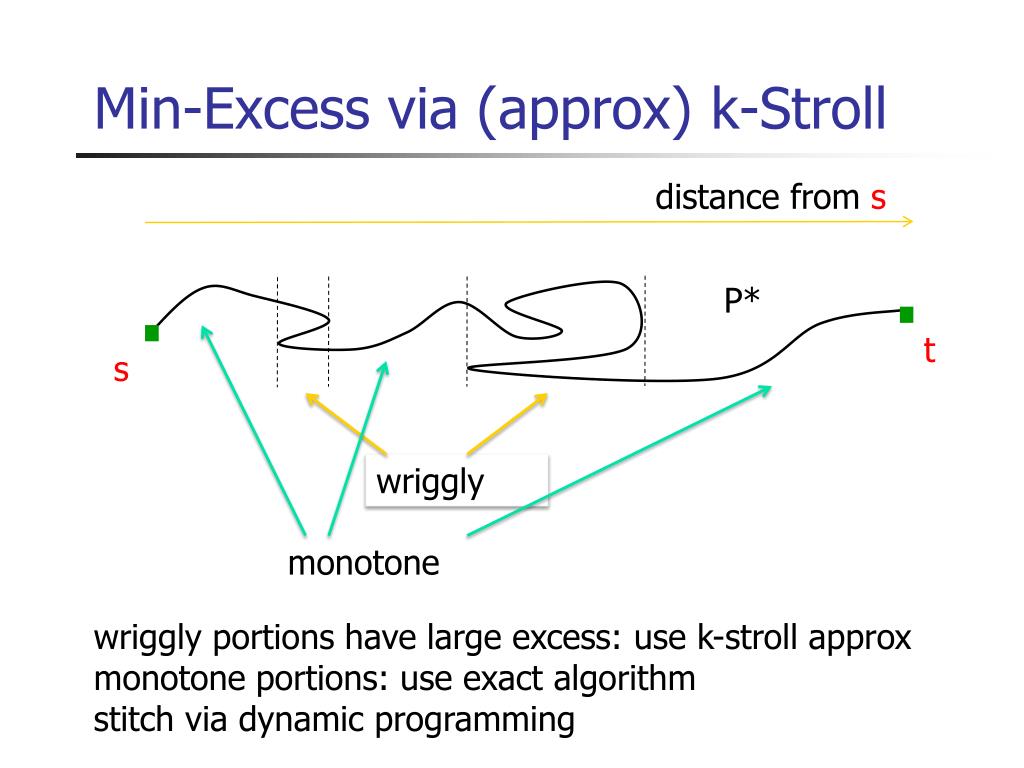 Min-Excess via (approx) k-Stroll

distance from s

P*

s

t

wriggly

monotone

wriggly portions have large excess: use k-stroll approx
monotone portions: use exact algorithm
stitch via dynamic programming